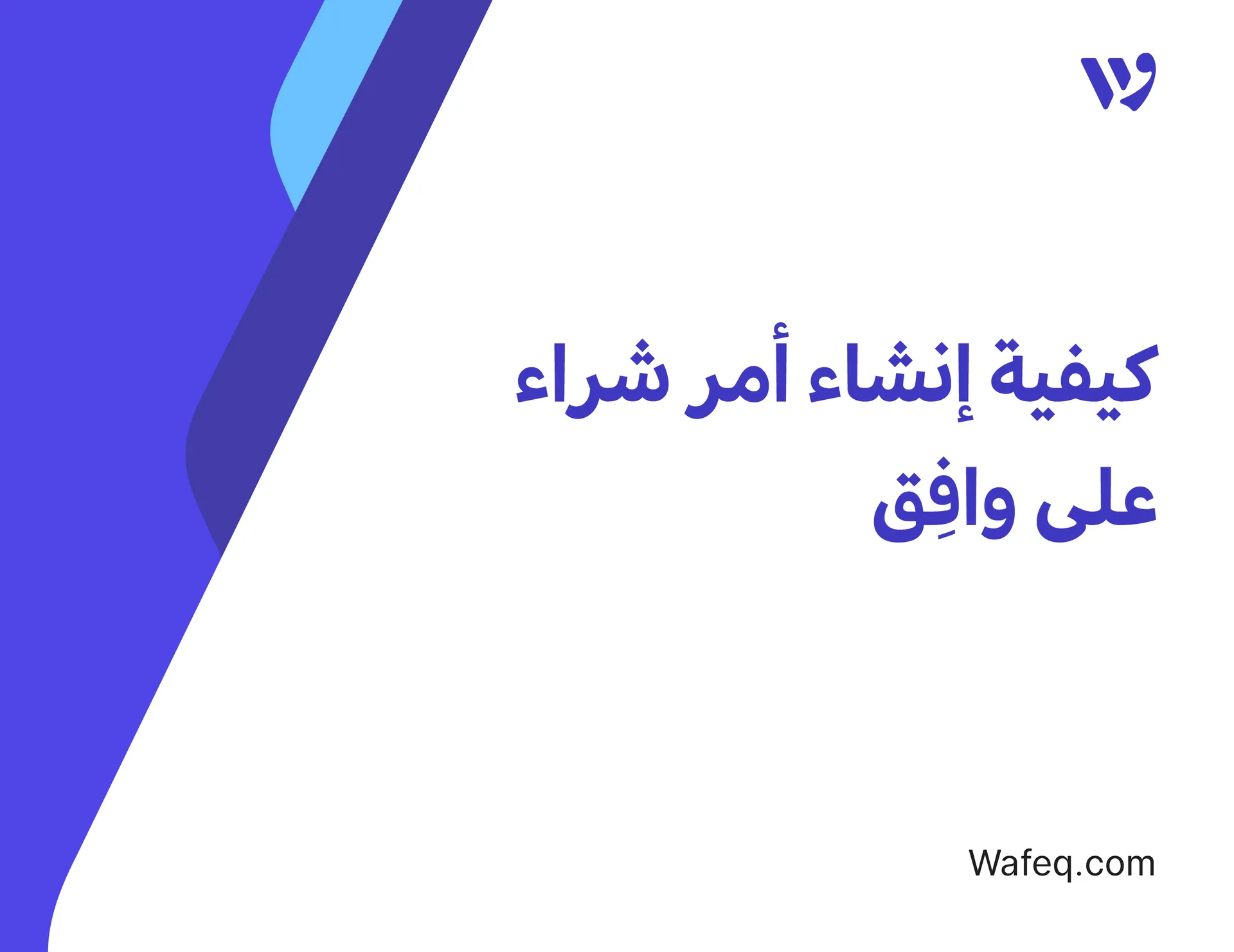 كيفية إنشاء أمر شراء على وافِق

Wafeq.com